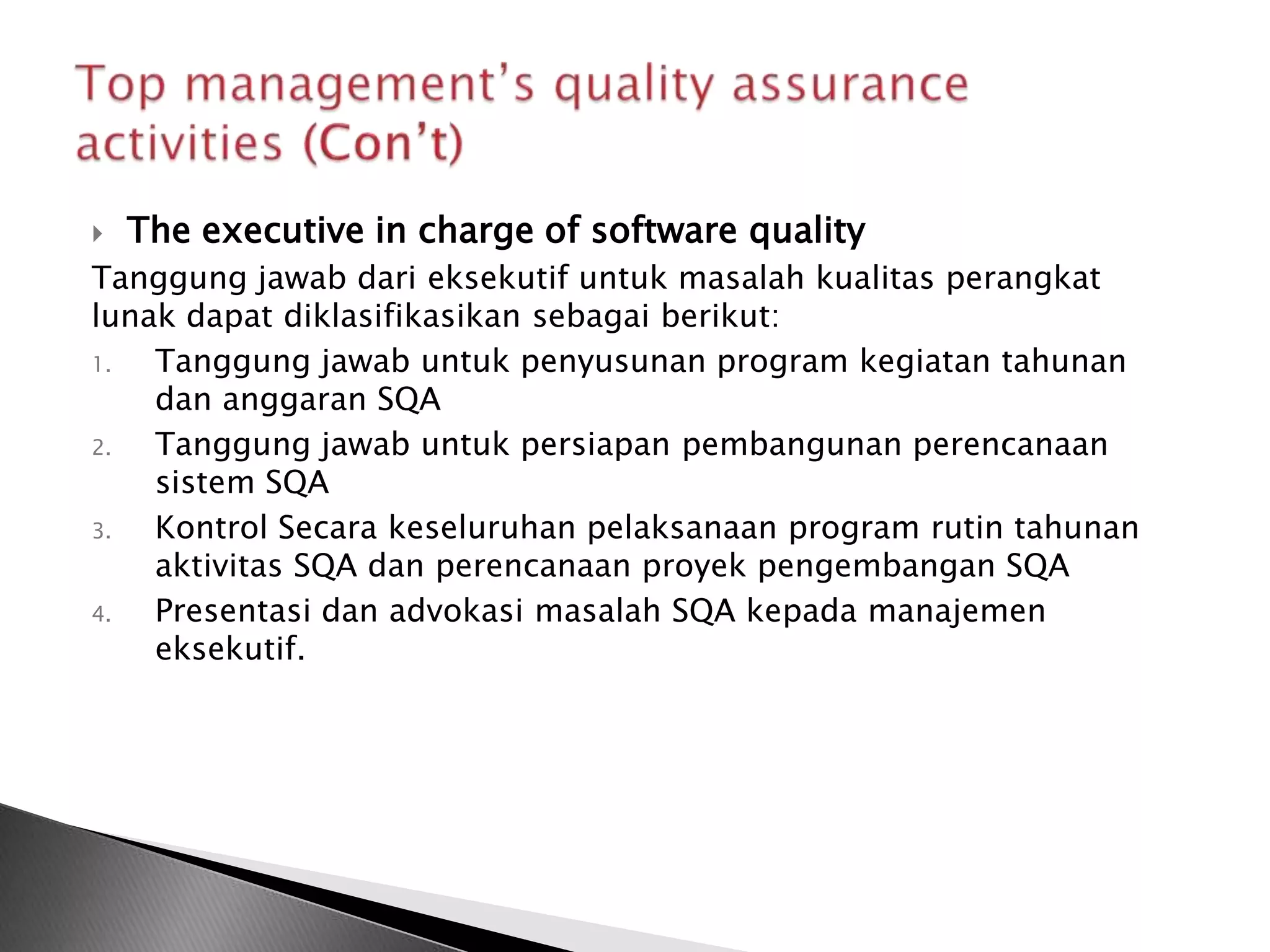 Top management's quality assurance activities (Con't)

The executive in charge of software quality

Tanggung jawab dari eksekutif untuk masalah kualitas perangkat lunak dapat diklasifikasikan sebagai berikut:

1. Tanggung jawab untuk penyusunan program kegiatan tahunan dan anggaran SQA
2. Tanggung jawab untuk persiapan pembangunan perencanaan sistem SQA
3. Kontrol Secara keseluruhan pelaksanaan program rutin tahunan aktivitas SQA dan perencanaan proyek pengembangan SQA
4. Presentasi dan advokasi masalah SQA kepada manajemen eksekutif.